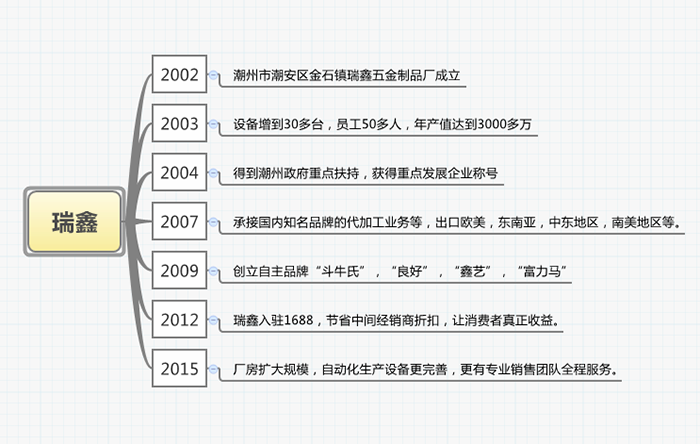 瑞鑫

2002
潮州市潮安区金石镇瑞鑫五金制品厂成立

2003
设备增到30多台，员工50多人，年产值达到3000多万

2004
得到潮州政府重点扶持，获得重点发展企业称号

2007
承接国内知名品牌的代加工业务等，出口欧美，东南亚，中东地区，南美地区等。

2009
创立自主品牌“斗牛氏”，“良好”，“鑫艺”，“富力马”

2012
瑞鑫入驻1688，节省中间经销商折扣，让消费者真正收益。

2015
厂房扩大规模，自动化生产设备更完善，更有专业销售团队全程服务。